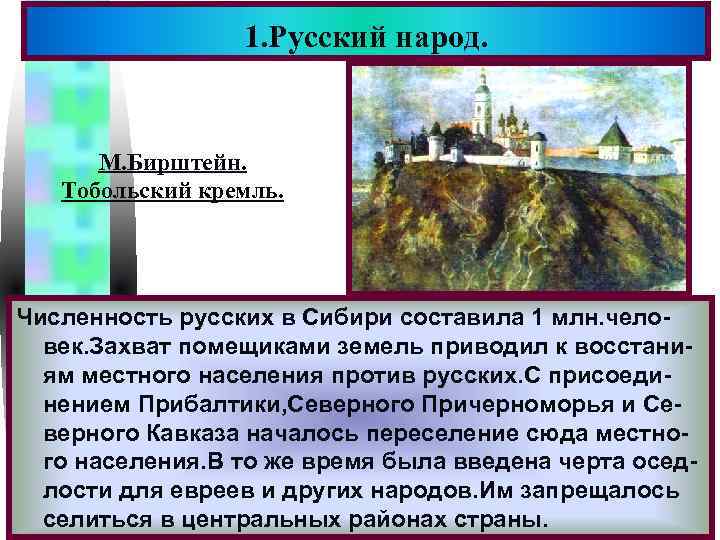 1.Русский народ.

М.Бирштейн. Тобольский кремль.

Численность русских в Сибири составила 1 млн.человек.Захват помещиками земель приводил к восстаниям местного населения против русских.С присоединением Прибалтики,Северного Причерноморья и Северного Кавказа началось переселение сюда местного населения.В то же время была введена черта оседлости для евреев и других народов.Им запрещалось селиться в центральных районах страны.